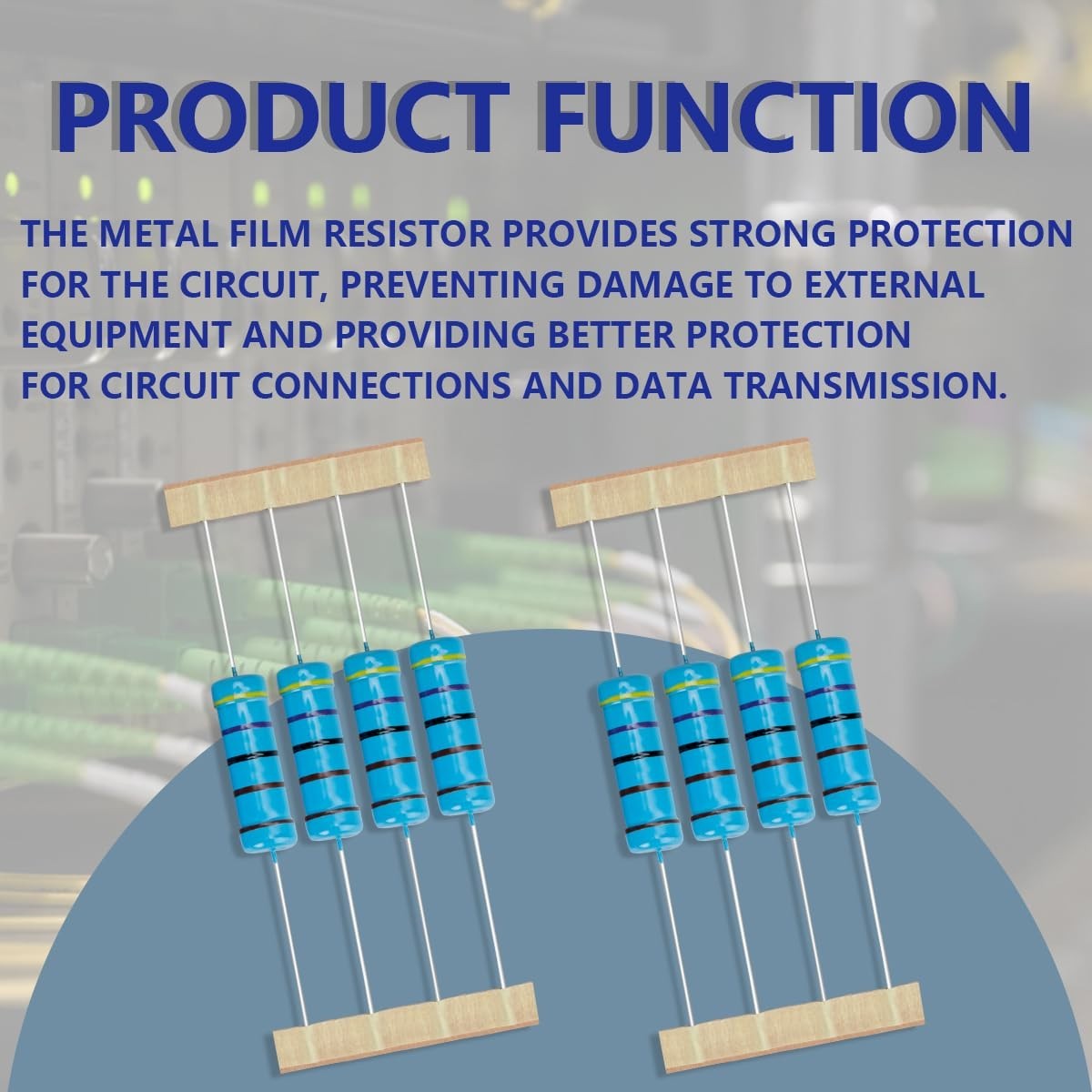 PRODUCT FUNCTION

THE METAL FILM RESISTOR PROVIDES STRONG PROTECTION FOR THE CIRCUIT, PREVENTING DAMAGE TO EXTERNAL EQUIPMENT AND PROVIDING BETTER PROTECTION FOR CIRCUIT CONNECTIONS AND DATA TRANSMISSION.